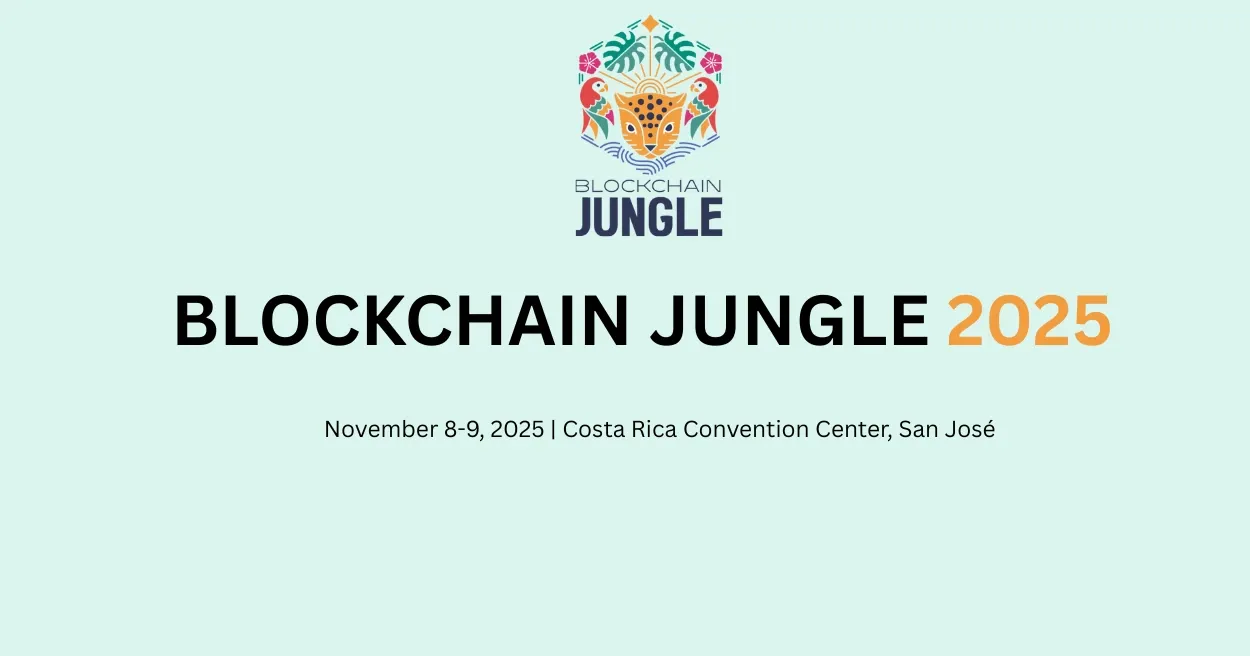 BLOCKCHAIN
JUNGLE

BLOCKCHAIN JUNGLE 2025

November 8-9, 2025 | Costa Rica Convention Center, San José